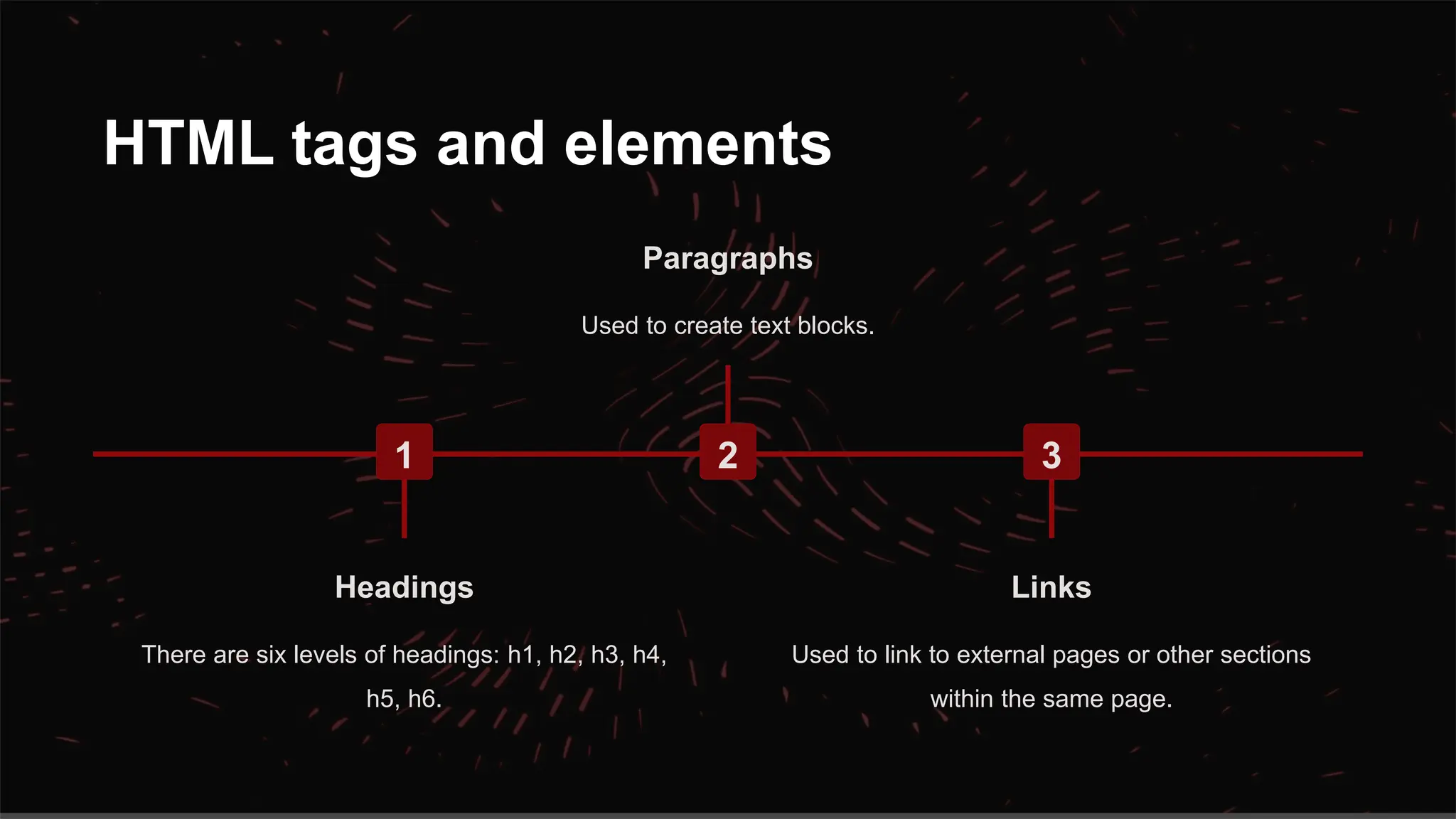 HTML tags and elements

1

Headings

There are six levels of headings: h1, h2, h3, h4, h5, h6.

2

Paragraphs

Used to create text blocks.

3

Links

Used to link to external pages or other sections within the same page.